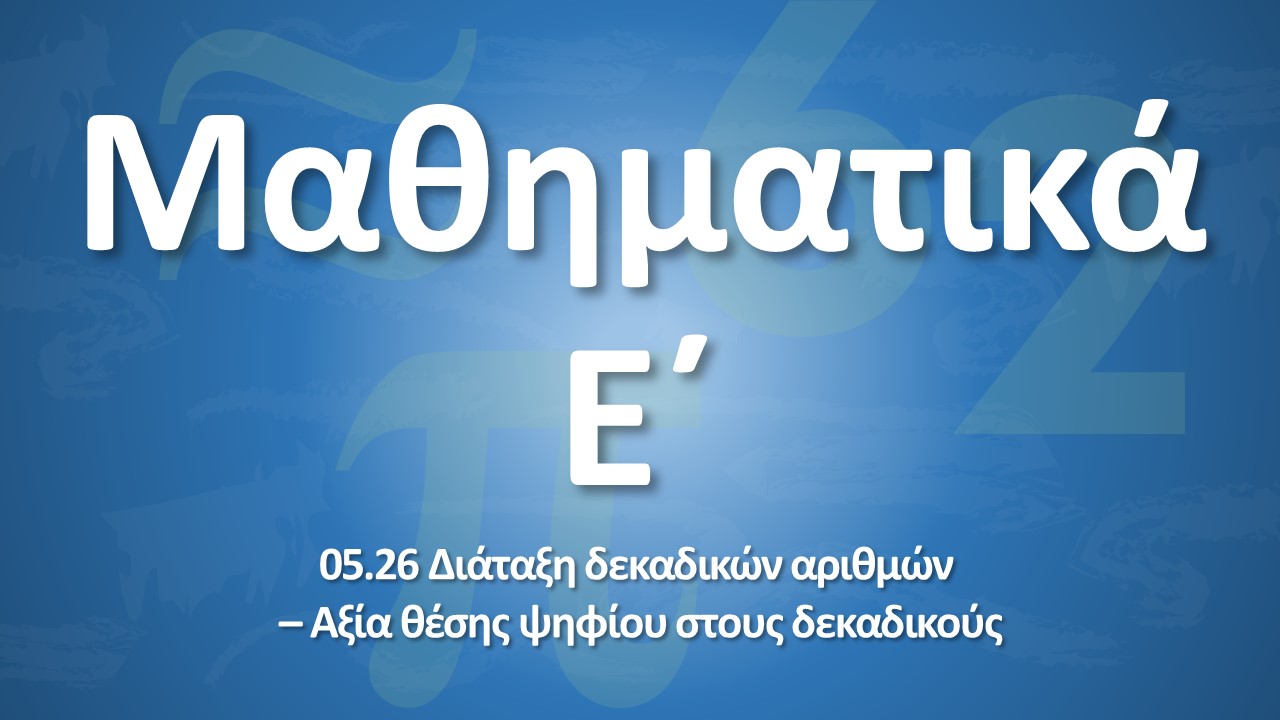 Μαθηματικά
Ε΄

05.26 Διάταξη δεκαδικών αριθμών
– Αξία θέσης ψηφίου στους δεκαδικούς